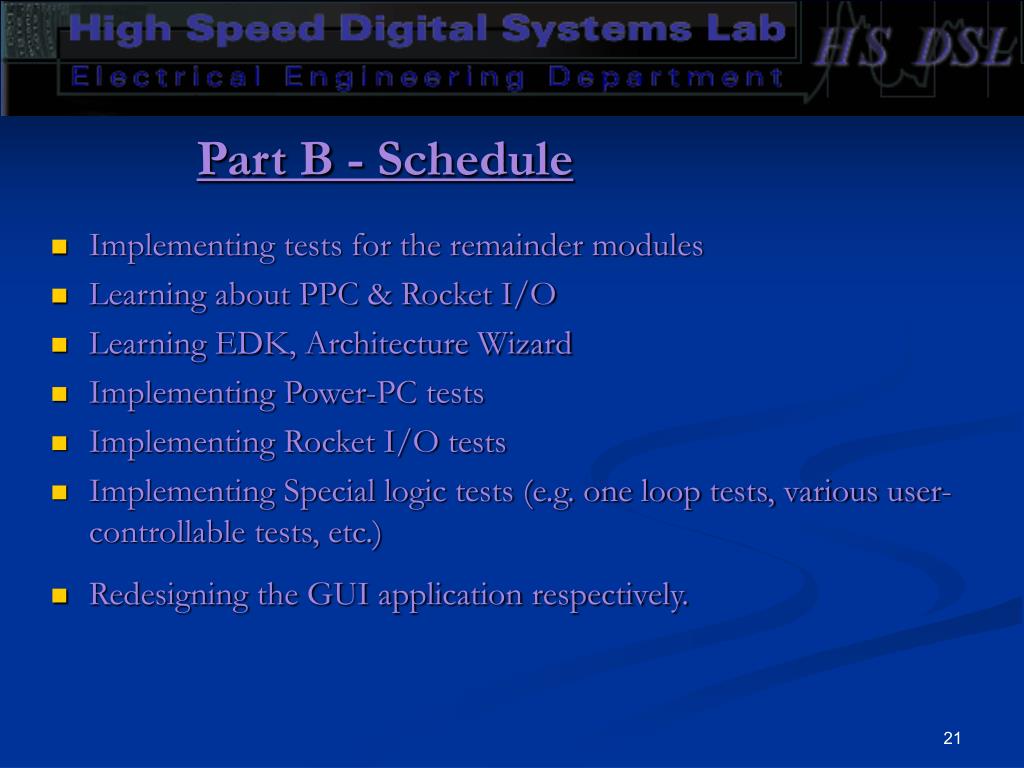 High Speed Digital Systems Lab
Electrical Engineering Department
HS DSL

Part B - Schedule

- Implementing tests for the remainder modules
- Learning about PPC & Rocket I/O
- Learning EDK, Architecture Wizard
- Implementing Power-PC tests
- Implementing Rocket I/O tests
- Implementing Special logic tests (e.g. one loop tests, various user-controllable tests, etc.)
- Redesigning the GUI application respectively.

21